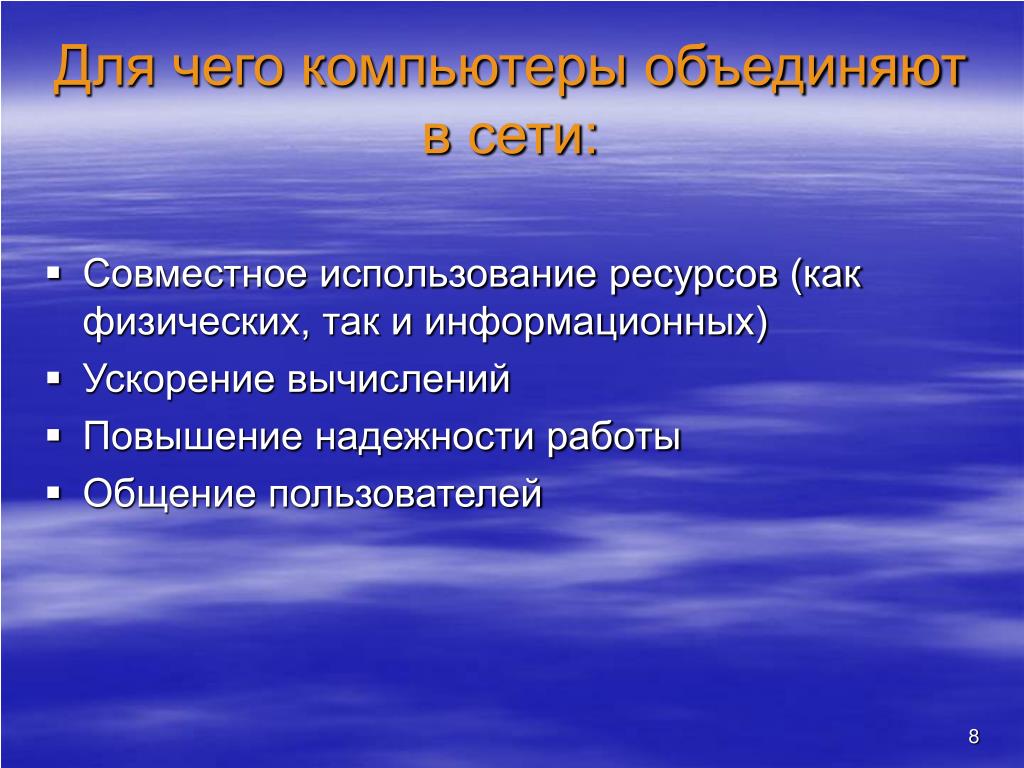 Для чего компьютеры объединяют в сети:

▪ Совместное использование ресурсов (как физических, так и информационных)
▪ Ускорение вычислений
▪ Повышение надежности работы
▪ Общение пользователей

8